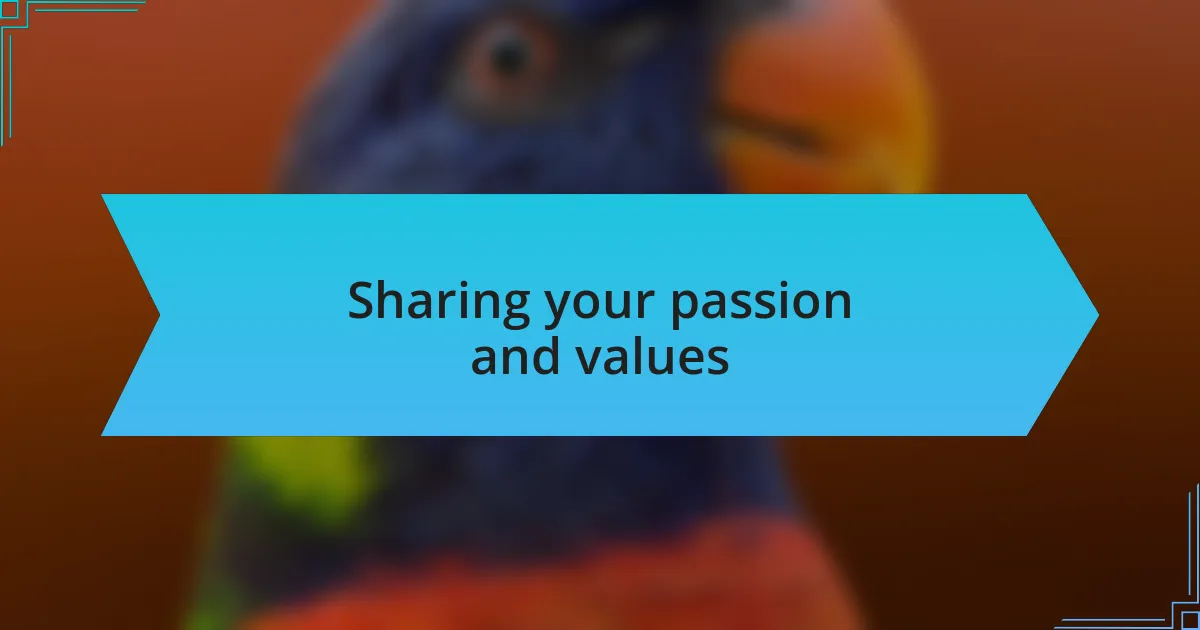 Sharing your passion and values